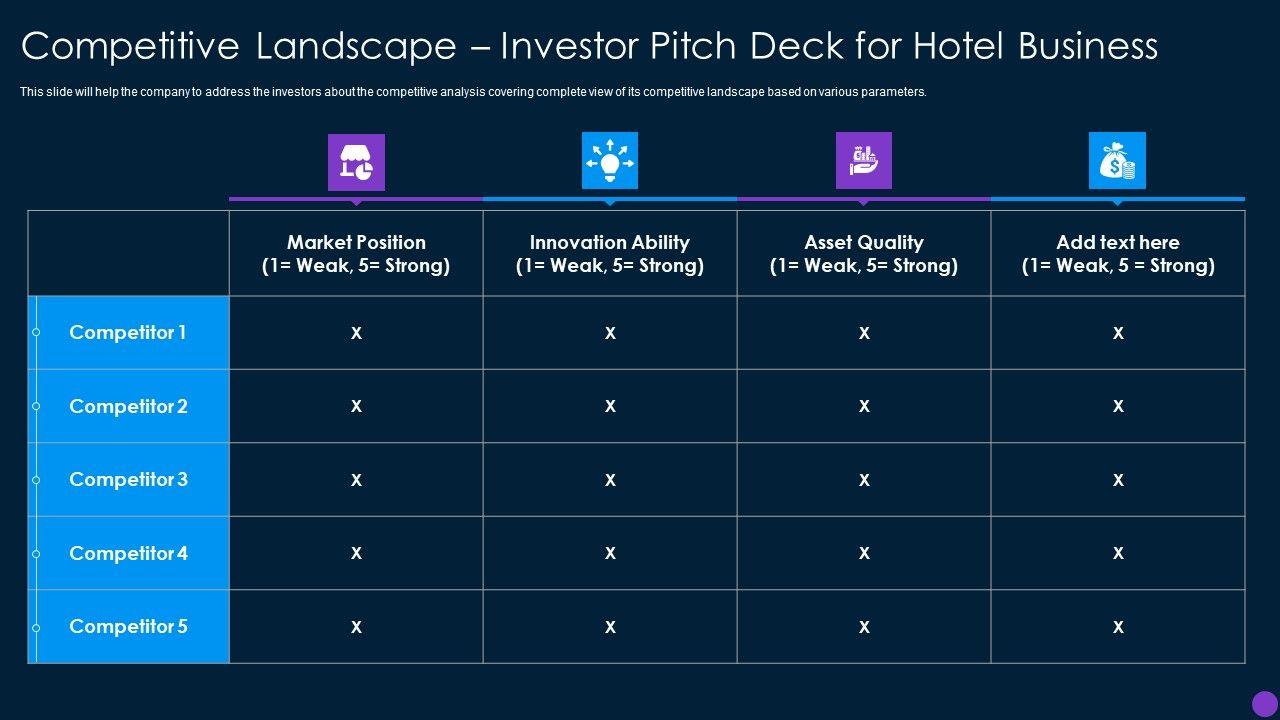 Competitive Landscape – Investor Pitch Deck for Hotel Business

This slide will help the company to address the investors about the competitive analysis covering complete view of its competitive landscape based on various parameters.

| | Market Position (1= Weak, 5= Strong) | Innovation Ability (1= Weak, 5= Strong) | Asset Quality (1= Weak, 5= Strong) | Add text here (1= Weak, 5 = Strong) |
|---|---|---|---|---|
| Competitor 1 | x | x | x | x |
| Competitor 2 | x | x | x | x |
| Competitor 3 | x | x | x | x |
| Competitor 4 | x | x | x | x |
| Competitor 5 | x | x | x | x |